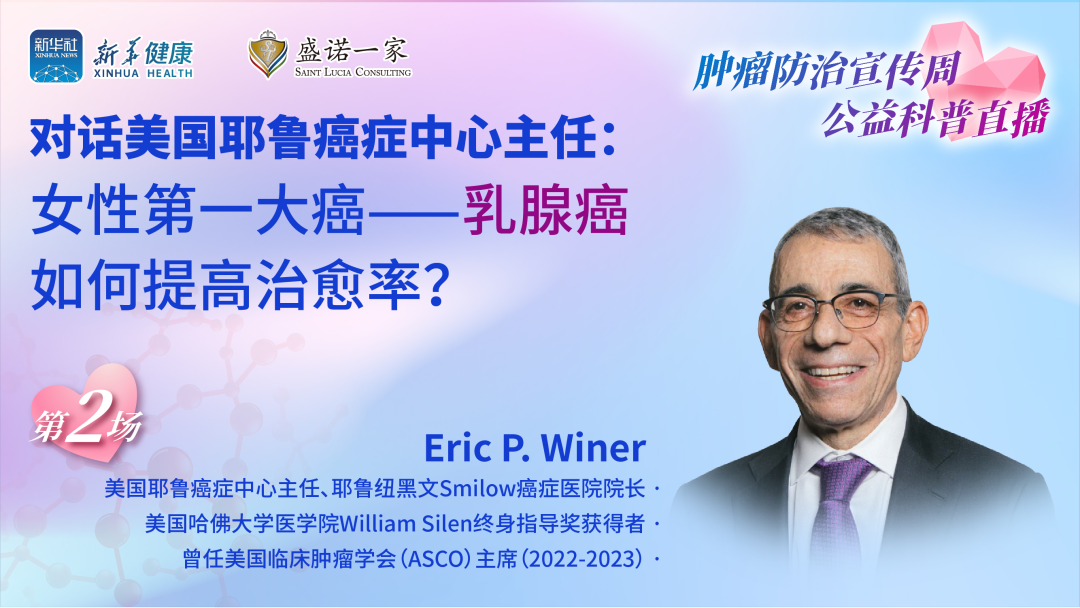 新华社 XINHUA NEWS 新华健康 XINHUA HEALTH 盛诺一家 SAINT LUCIA CONSULTING

肿瘤防治宣传周
公益科普直播

对话美国耶鲁癌症中心主任：
女性第一大癌——乳腺癌
如何提高治愈率？

第2场

Eric P. Winer

美国耶鲁癌症中心主任、耶鲁纽黑文Smilow癌症医院院长 ·
美国哈佛大学医学院William Silen终身指导奖获得者 ·
曾任美国临床肿瘤学会（ASCO）主席（2022-2023） ·